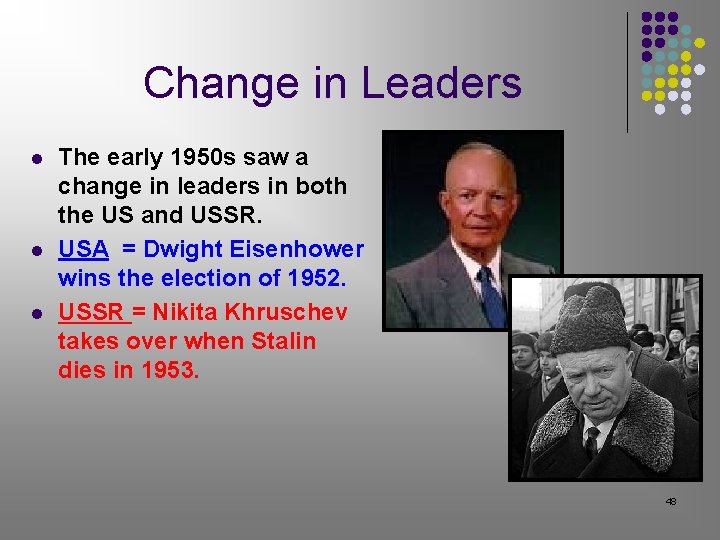 Change in Leaders

• The early 1950s saw a change in leaders in both the US and USSR.
• USA = Dwight Eisenhower wins the election of 1952.
• USSR = Nikita Khruschev takes over when Stalin dies in 1953.

48